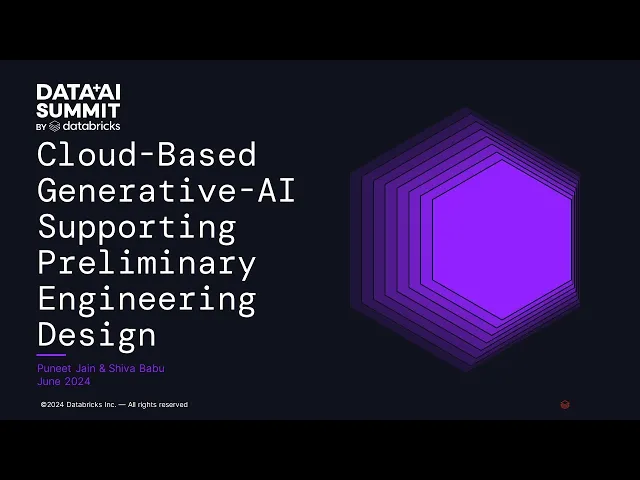 DATA+AI SUMMIT
BY databricks

Cloud-Based Generative-AI Supporting Preliminary Engineering Design

Puneet Jain & Shiva Babu
June 2024

©2024 Databricks Inc. — All rights reserved